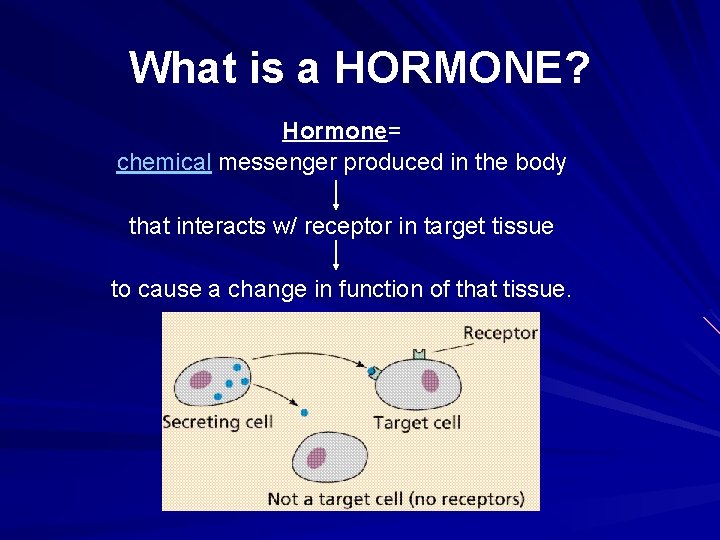 What is a HORMONE?

Hormone=
chemical messenger produced in the body

that interacts w/ receptor in target tissue

to cause a change in function of that tissue.

Receptor

Secreting cell

Target cell

Not a target cell (no receptors)